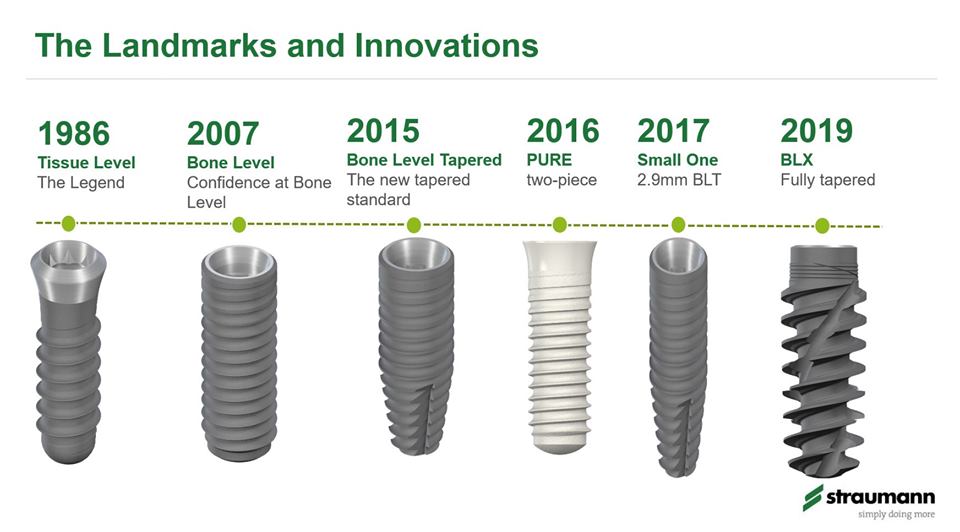 The Landmarks and Innovations

1986
Tissue Level
The Legend

2007
Bone Level
Confidence at Bone Level

2015
Bone Level Tapered
The new tapered standard

2016
PURE
two-piece

2017
Small One
2.9mm BLT

2019
BLX
Fully tapered

straumann
simply doing more